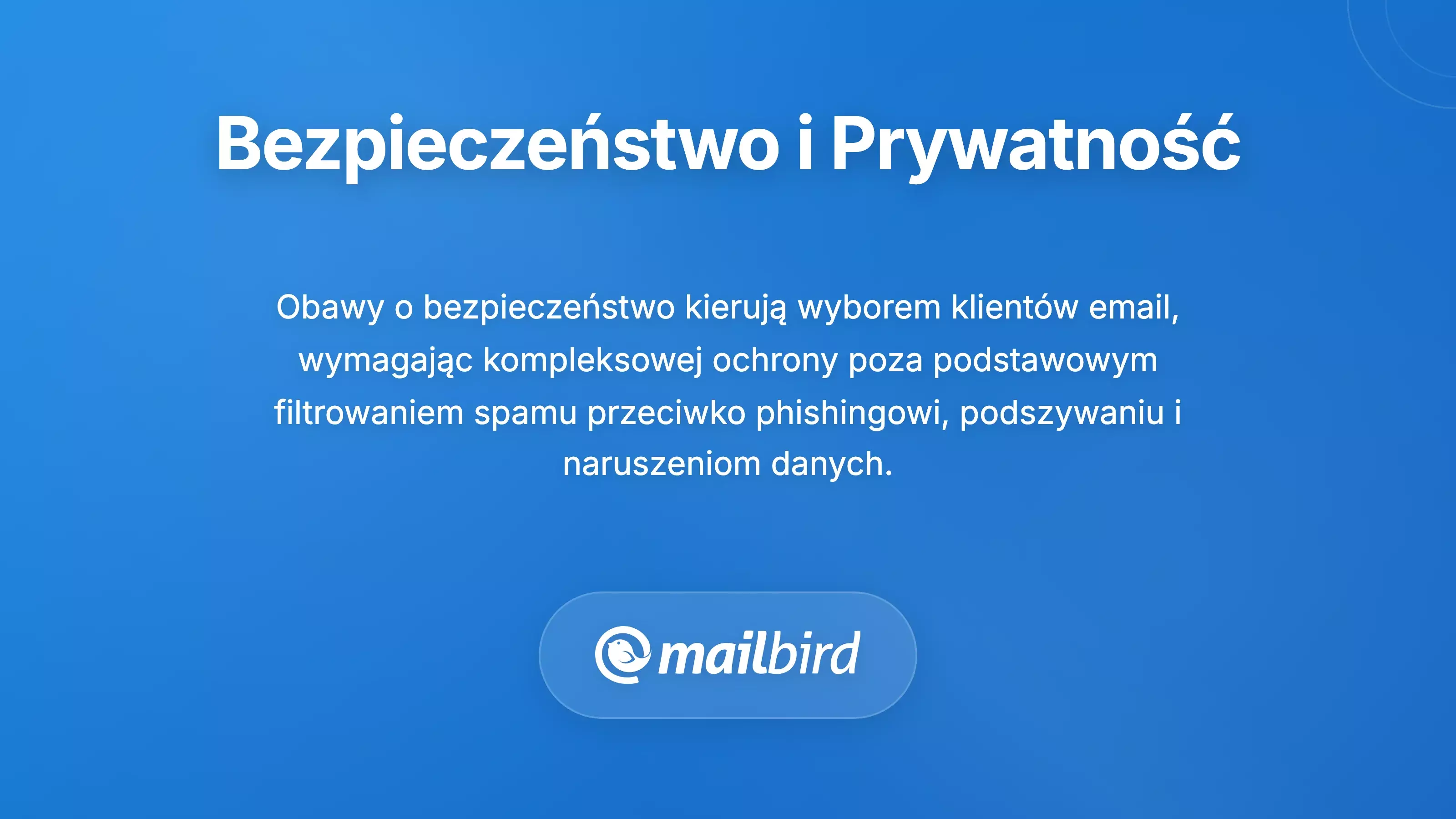 Bezpieczeństwo i Prywatność

Obawy o bezpieczeństwo kierują wyborem klientów email, wymagając kompleksowej ochrony poza podstawowym filtrowaniem spamu przeciwko phishingowi, podszywaniu i naruszeniom danych.

mailbird